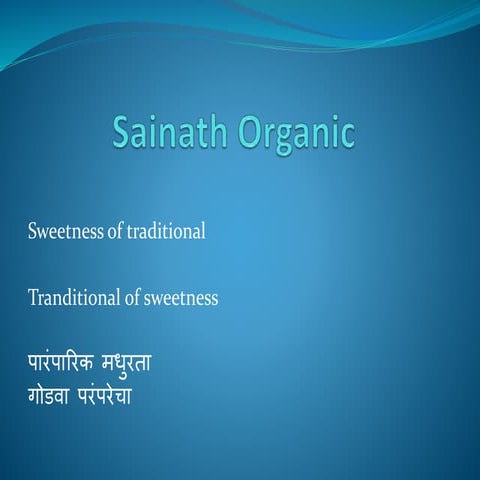 Sainath Organic

Sweetness of traditional

Tranditional of sweetness

पारंपारिक मधुरता
गोडवा परंपरेचा